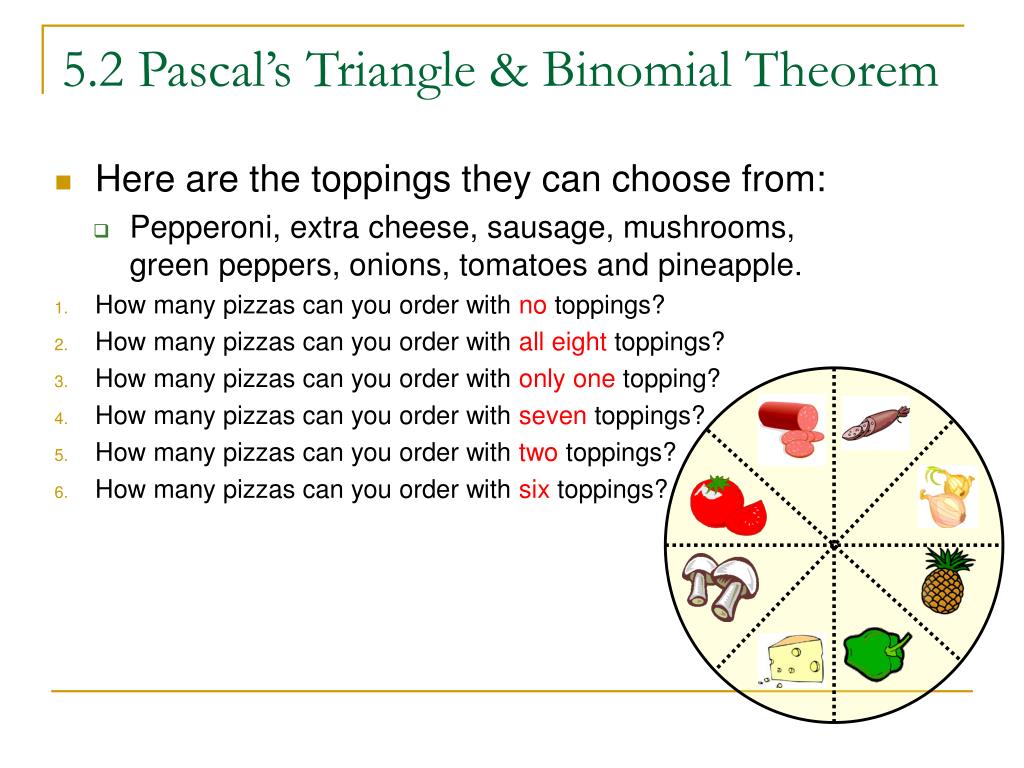 5.2 Pascal's Triangle & Binomial Theorem

Here are the toppings they can choose from:

Pepperoni, extra cheese, sausage, mushrooms, green peppers, onions, tomatoes and pineapple.

1. How many pizzas can you order with no toppings?
2. How many pizzas can you order with all eight toppings?
3. How many pizzas can you order with only one topping?
4. How many pizzas can you order with seven toppings?
5. How many pizzas can you order with two toppings?
6. How many pizzas can you order with six toppings?